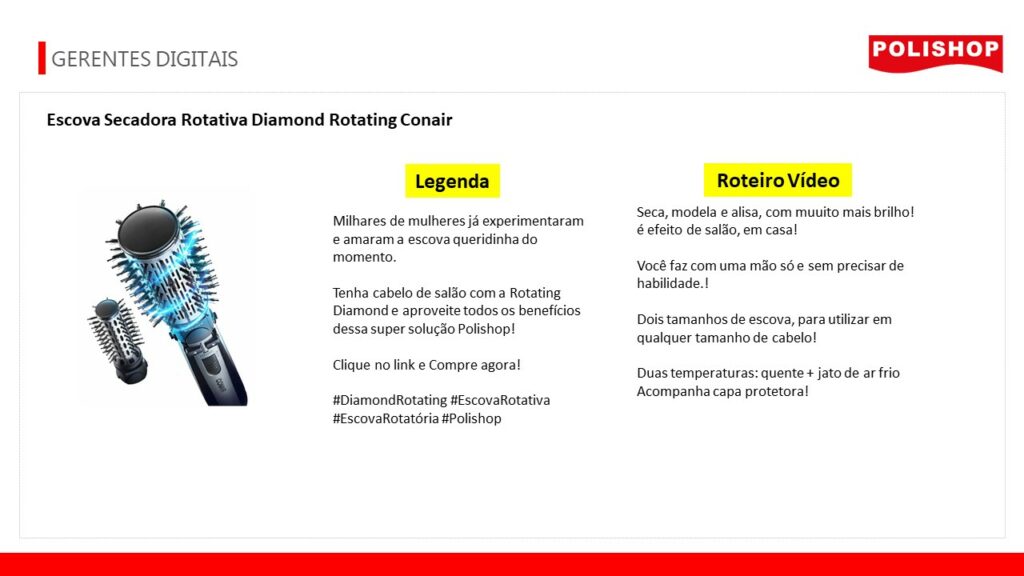 GERENTES DIGITAIS

POLISHOP

Escova Secadora Rotativa Diamond Rotating Conair

Legenda

Milhares de mulheres já experimentaram e amaram a escova queridinha do momento.

Tenha cabelo de salão com a Rotating Diamond e aproveite todos os benefícios dessa super solução Polishop!

Clique no link e Compre agora!

#DiamondRotating #EscovaRotativa #EscovaRotatória #Polishop

Roteiro Vídeo

Seca, modela e alisa, com muuito mais brilho! é efeito de salão, em casa!

Você faz com uma mão só e sem precisar de habilidade.!

Dois tamanhos de escova, para utilizar em qualquer tamanho de cabelo!

Duas temperaturas: quente + jato de ar frio
Acompanha capa protetora!